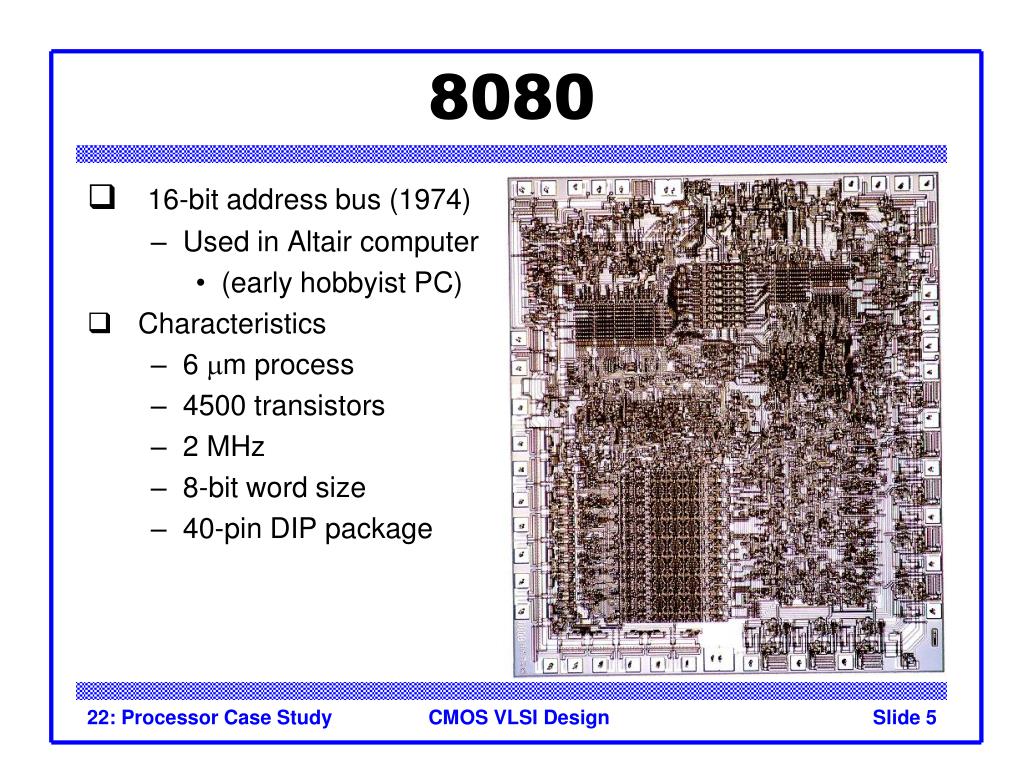 8080

❑ 16-bit address bus (1974)
– Used in Altair computer
• (early hobbyist PC)

❑ Characteristics
– 6 $\mu$m process
– 4500 transistors
– 2 MHz
– 8-bit word size
– 40-pin DIP package

22: Processor Case Study CMOS VLSI Design Slide 5